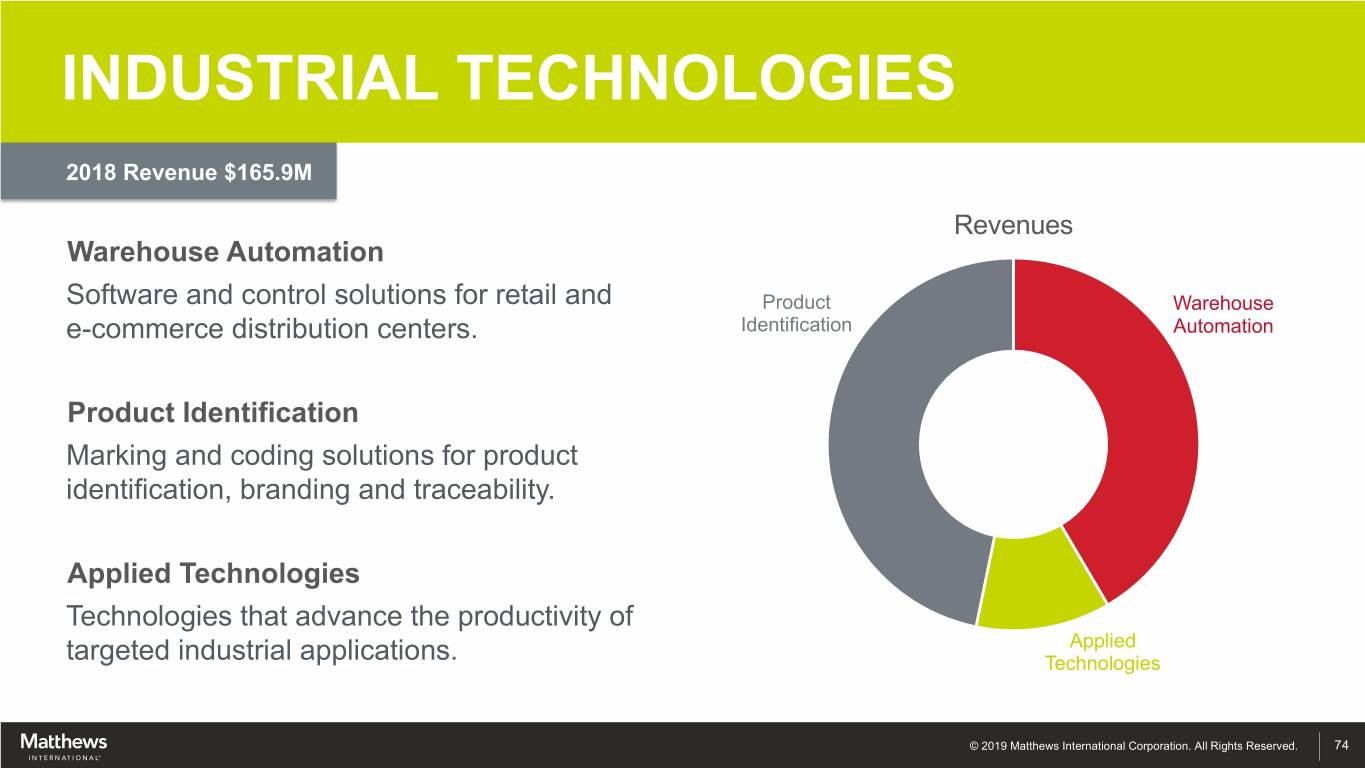 INDUSTRIAL TECHNOLOGIES

2018 Revenue $165.9M

Warehouse Automation

Software and control solutions for retail and e-commerce distribution centers.

Product Identification

Marking and coding solutions for product identification, branding and traceability.

Applied Technologies

Technologies that advance the productivity of targeted industrial applications.

Revenues

Product Identification

Warehouse Automation

Applied Technologies

Matthews INTERNATIONAL

© 2019 Matthews International Corporation. All Rights Reserved.

74